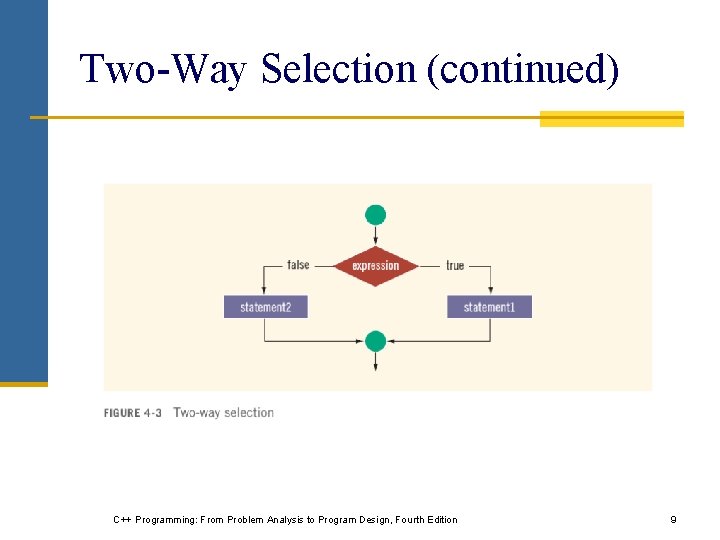 Two-Way Selection (continued)

false

expression

true

statement2

statement1

FIGURE 4-3 Two-way selection

C++ Programming: From Problem Analysis to Program Design, Fourth Edition

9